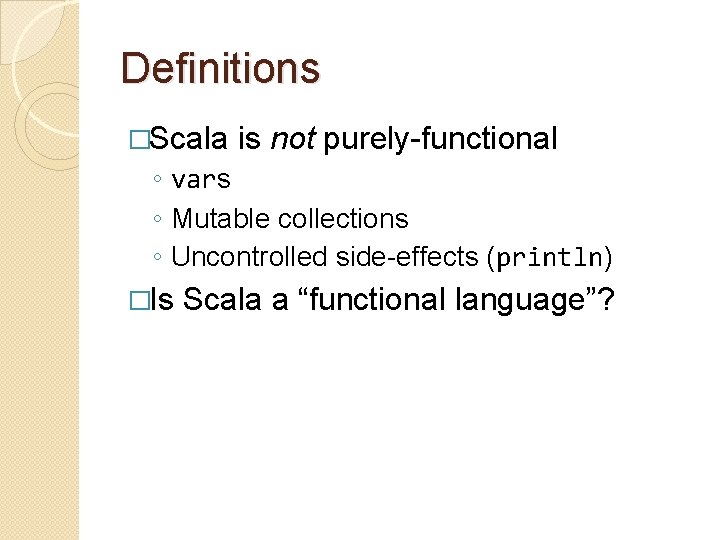 Definitions

□Scala is not purely-functional
◦ vars
◦ Mutable collections
◦ Uncontrolled side-effects (println)

□Is Scala a “functional language”?